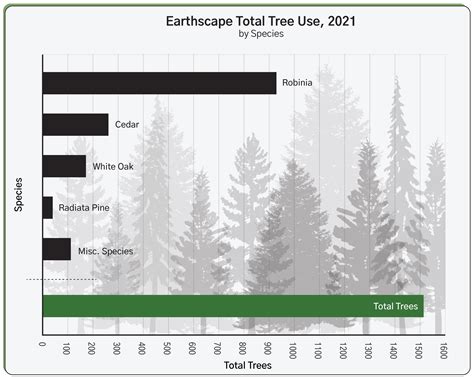 Earthscape Total Tree Use, 2021
by Species

Species

Robinia
Cedar
White Oak
Radiata Pine
Misc. Species
Total Trees

0
100
200
300
400
500
600
700
800
900
1000
1100
1200
1300
1400
1500
1600

Total Trees